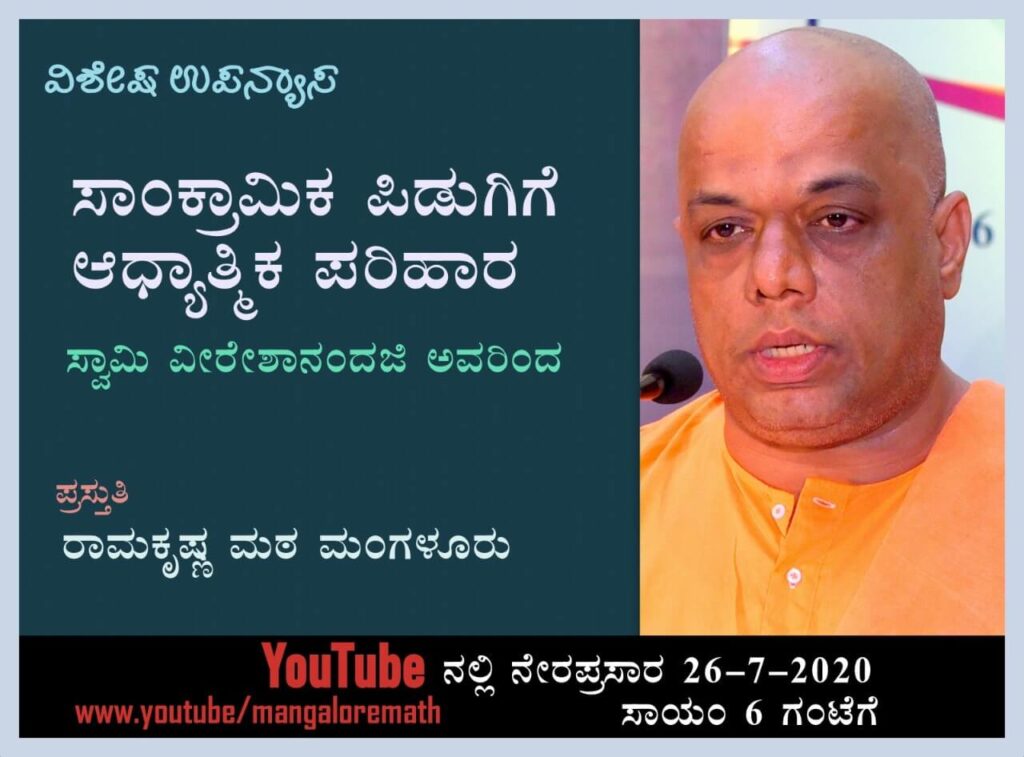 ವಿಶೇಷ ಉಪನ್ಯಾಸ

ಸಾಂಕ್ರಾಮಿಕ ಪಿಡುಗಿಗೆ ಆಧ್ಯಾತ್ಮಿಕ ಪರಿಹಾರ

ಸ್ವಾಮಿ ವೀರೇಶಾನಂದಜಿ ಅವರಿಂದ

ಪ್ರಸ್ತುತಿ

ರಾಮಕೃಷ್ಣ ಮಠ ಮಂಗಳೂರು

YouTube ನಲ್ಲಿ ನೇರಪ್ರಸಾರ 26-7-2020

www.youtube/mangaloremath

ಸಾಯಂ 6 ಗಂಟೆಗೆ